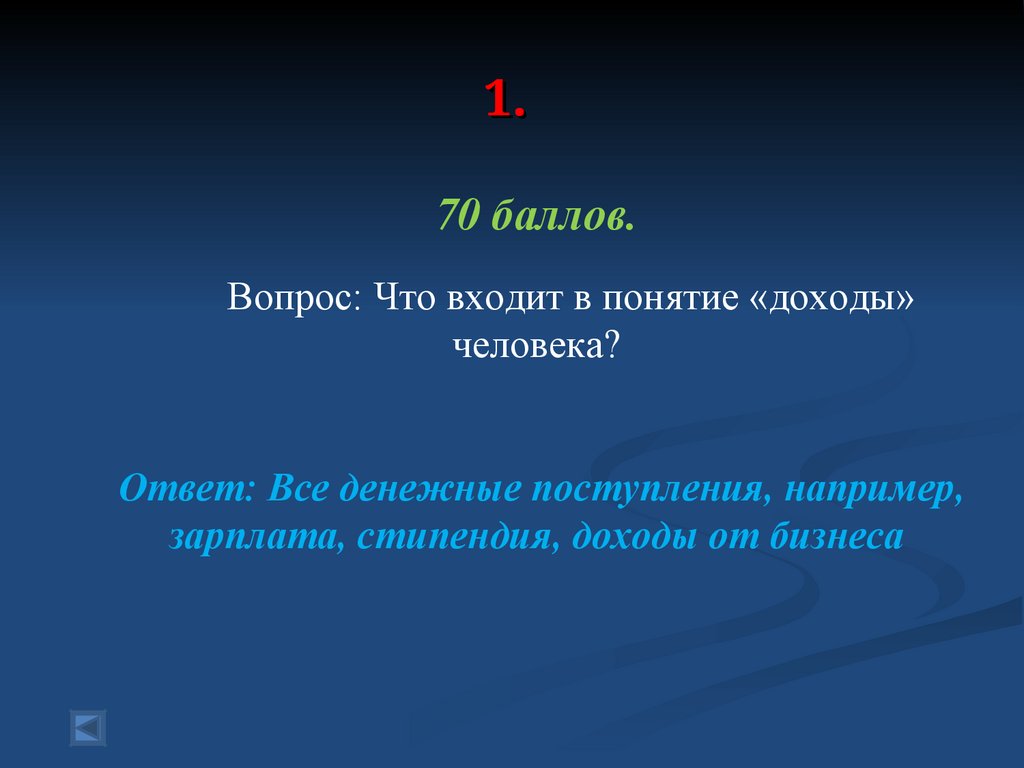 1.

70 баллов.

Вопрос: Что входит в понятие «доходы» человека?

Ответ: Все денежные поступления, например, зарплата, стипендия, доходы от бизнеса